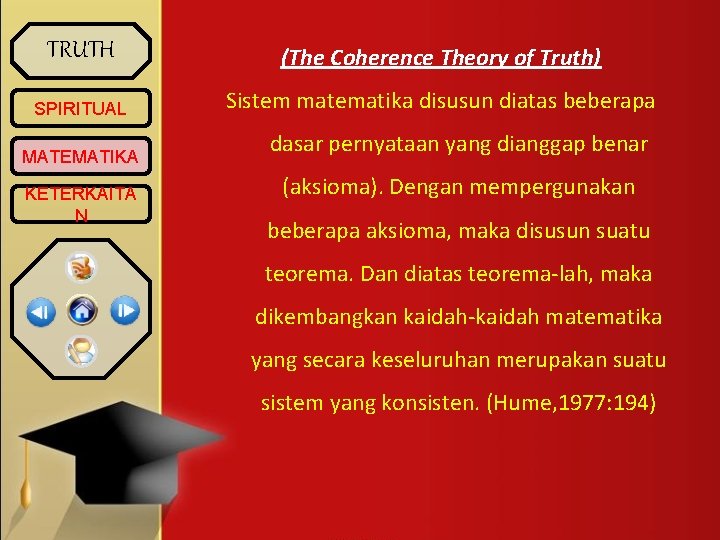 TRUTH

SPIRITUAL

MATEMATIKA

KETERKAITAN

(The Coherence Theory of Truth)

Sistem matematika disusun diatas beberapa dasar pernyataan yang dianggap benar (aksioma). Dengan mempergunakan beberapa aksioma, maka disusun suatu teorema. Dan diatas teorema-lah, maka dikembangkan kaidah-kaidah matematika yang secara keseluruhan merupakan suatu sistem yang konsisten. (Hume,1977:194)